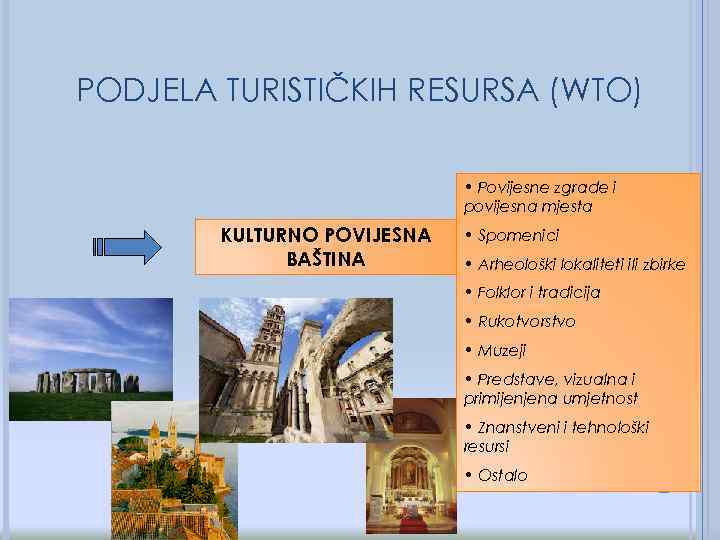 PODJELA TURISTIČKIH RESURSA (WTO)

KULTURNO POVIJESNA BAŠTINA

• Povijesne zgrade i povijesna mjesta
• Spomenici
• Arheološki lokaliteti ili zbirke
• Folklor i tradicija
• Rukotvorstvo
• Muzeji
• Predstave, vizualna i primijenjena umjetnost
• Znanstveni i tehnološki resursi
• Ostalo